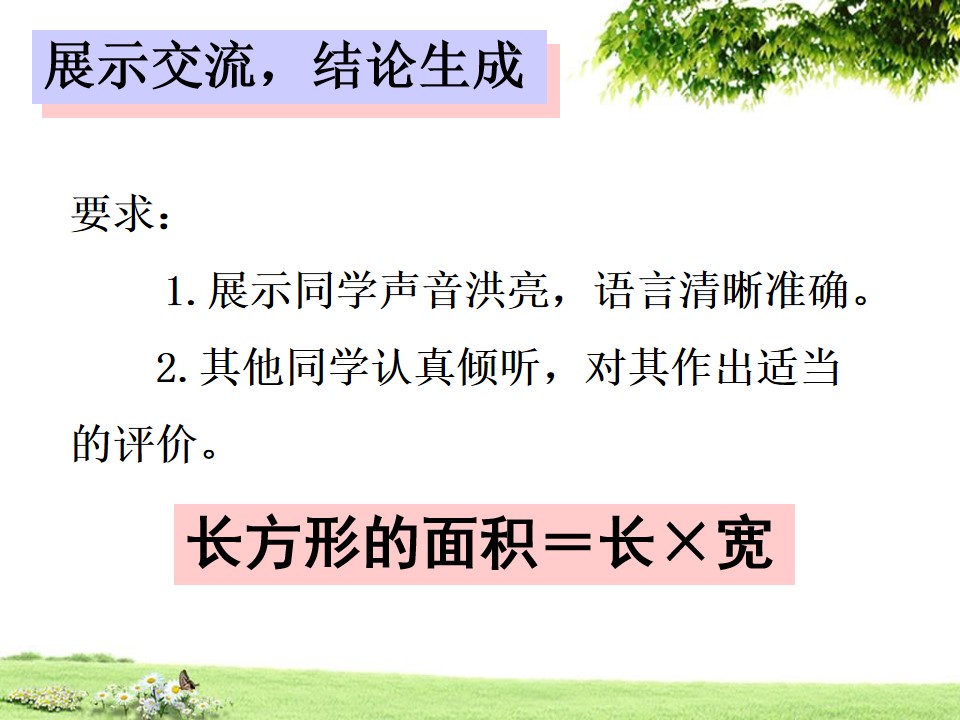 展示交流，结论生成

要求：

1.展示同学声音洪亮，语言清晰准确。

2.其他同学认真倾听，对其作出适当的评价。

长方形的面积＝长×宽